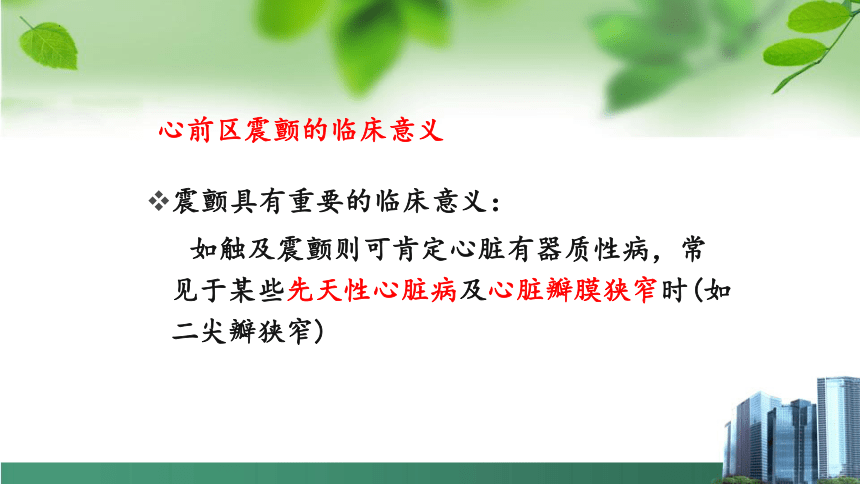 心前区震颤的临床意义

❖震颤具有重要的临床意义：

如触及震颤则可肯定心脏有器质性病，常见于某些先天性心脏病及心脏瓣膜狭窄时(如二尖瓣狭窄)